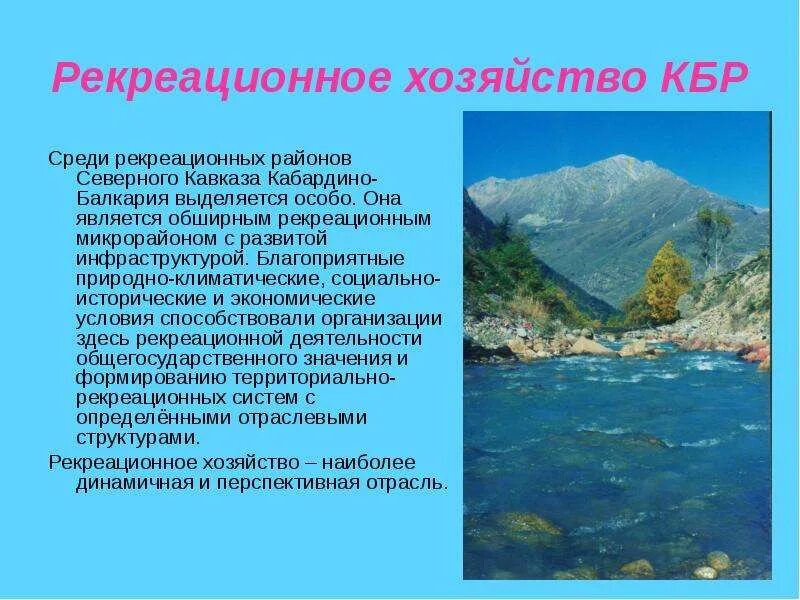 Рекреационное хозяйство КБР

Среди рекреационных районов Северного Кавказа Кабардино-Балкария выделяется особо. Она является обширным рекреационным микрорайоном с развитой инфраструктурой. Благоприятные природно-климатические, социально-исторические и экономические условия способствовали организации здесь рекреационной деятельности общегосударственного значения и формированию территориально-рекреационных систем с определёнными отраслевыми структурами.

Рекреационное хозяйство – наиболее динамичная и перспективная отрасль.